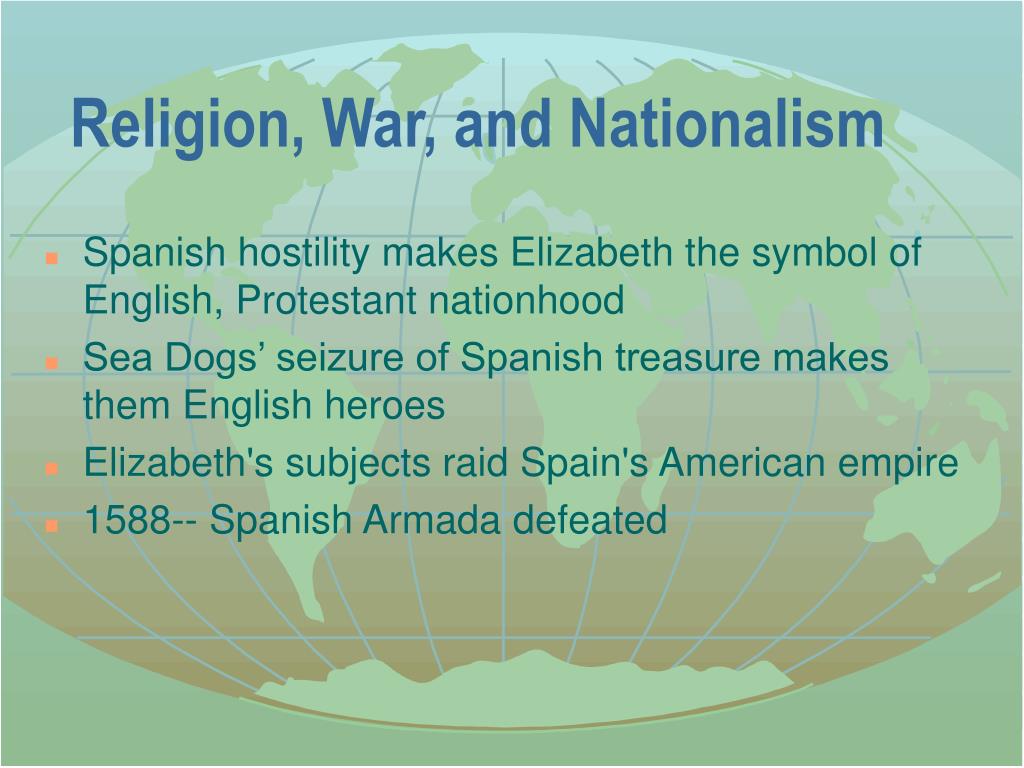 Religion, War, and Nationalism

- Spanish hostility makes Elizabeth the symbol of English, Protestant nationhood
- Sea Dogs’ seizure of Spanish treasure makes them English heroes
- Elizabeth's subjects raid Spain's American empire
- 1588-- Spanish Armada defeated